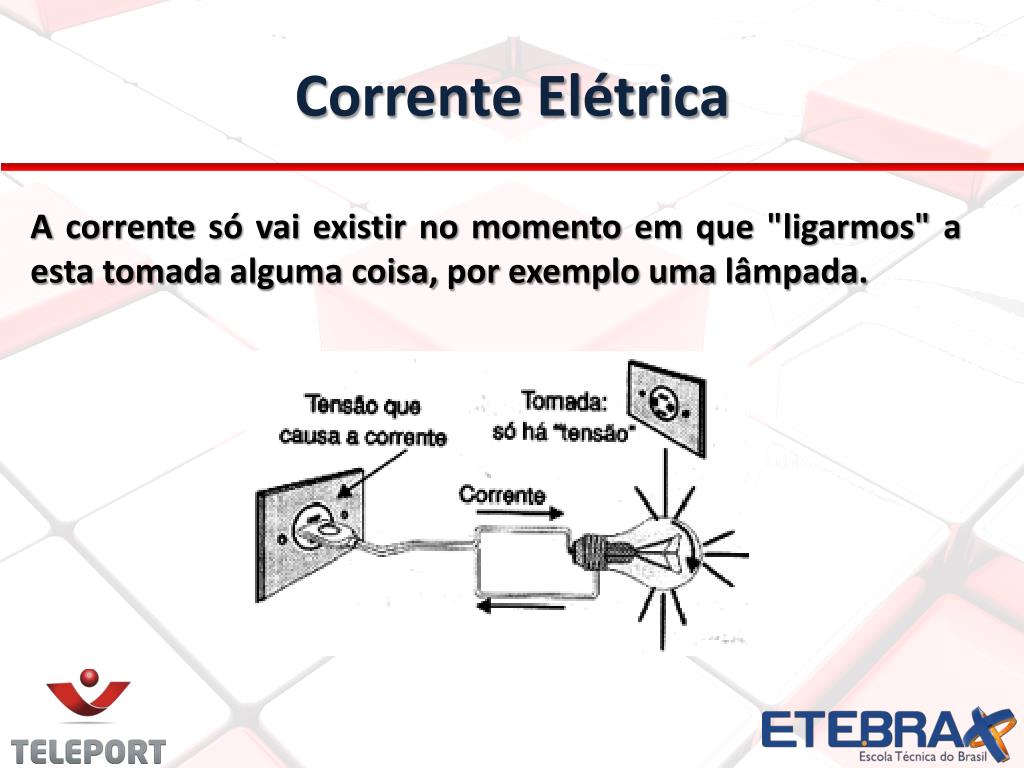 Corrente Elétrica

A corrente só vai existir no momento em que "ligarmos" a esta tomada alguma coisa, por exemplo uma lâmpada.

Tensão que causa a corrente

Tomada: só há "tensão"

Corrente

TELEPORT

ETEBRAX
Escola Técnica do Brasil